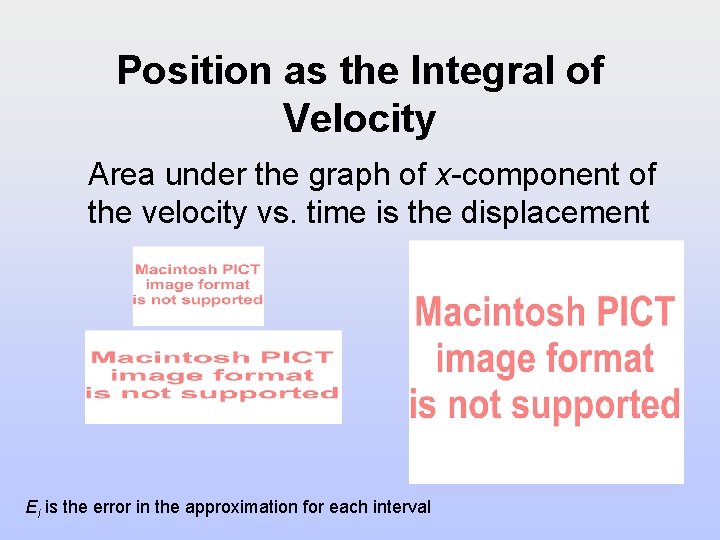 Position as the Integral of Velocity

Area under the graph of x-component of the velocity vs. time is the displacement

Macintosh PICT
image format
is not supported

Macintosh PICT
image format
is not supported

Macintosh PICT
image format
is not supported

$E_i$ is the error in the approximation for each interval